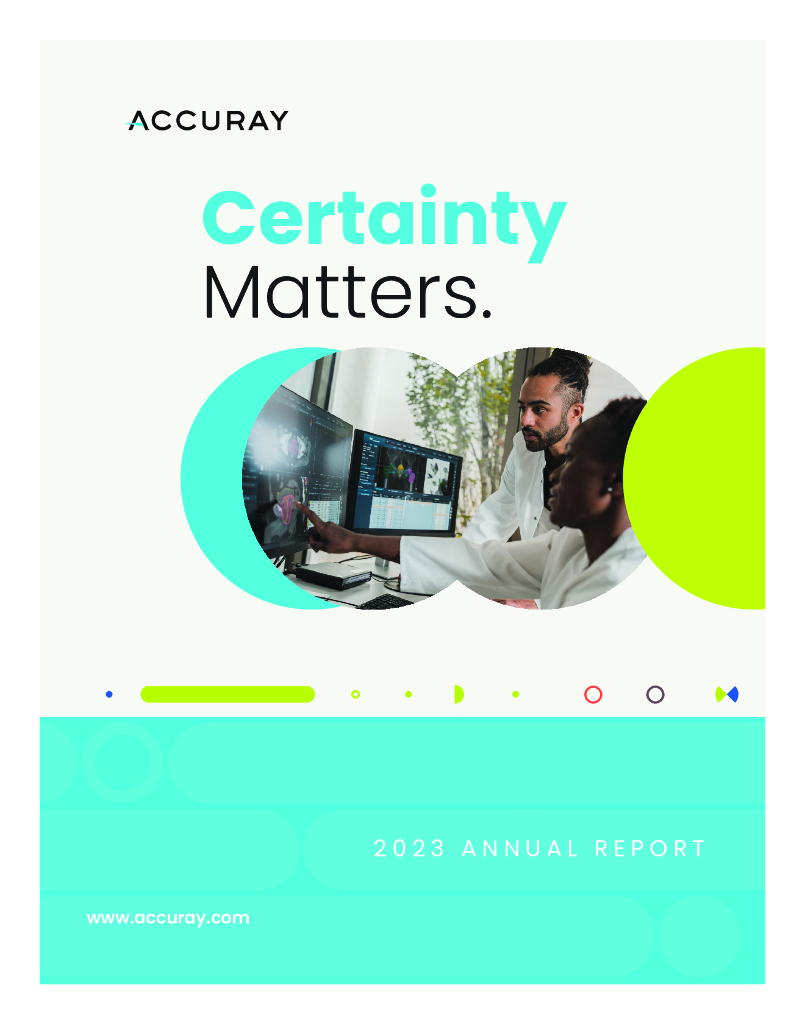 ACCURAY

Certainty Matters.

2023 ANNUAL REPORT

www.accuray.com